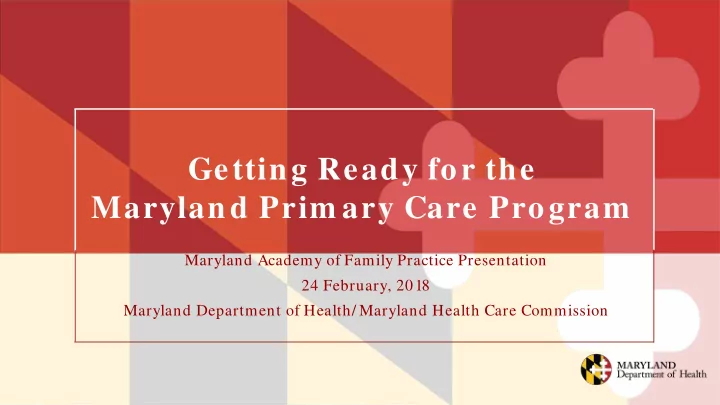 Getting Ready for the Maryland Primary Care Program

Maryland Academy of Family Practice Presentation
24 February, 2018
Maryland Department of Health/Maryland Health Care Commission

MARYLAND
Department of Health